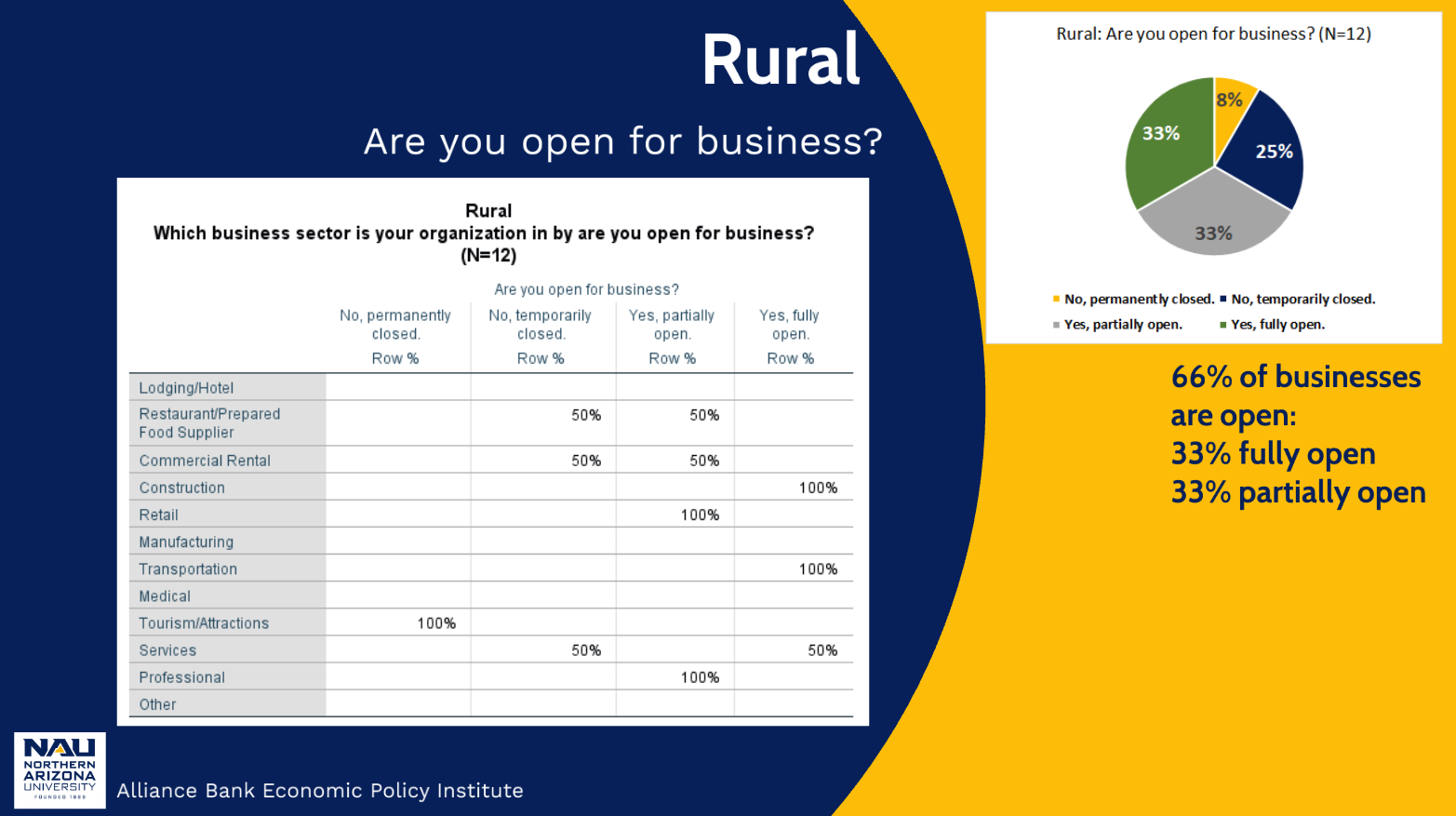 Rural

Are you open for business?

Rural
Which business sector is your organization in by are you open for business? (N=12)

Are you open for business?

| | No, permanently closed. Row % | No, temporarily closed. Row % | Yes, partially open. Row % | Yes, fully open. Row % |
|---|---|---|---|---|
| Lodging/Hotel | | | | |
| Restaurant/Prepared Food Supplier | | 50% | 50% | |
| Commercial Rental | | 50% | 50% | |
| Construction | | | | 100% |
| Retail | | | 100% | |
| Manufacturing | | | | |
| Transportation | | | | 100% |
| Medical | | | | |
| Tourism/Attractions | 100% | | | |
| Services | | 50% | | 50% |
| Professional | | | 100% | |
| Other | | | | |

Rural: Are you open for business? (N=12)

8%
25%
33%
33%

No, permanently closed. No, temporarily closed. Yes, partially open. Yes, fully open.

66% of businesses are open:
33% fully open
33% partially open

NAU NORTHERN ARIZONA UNIVERSITY FOUNDED 1899

Alliance Bank Economic Policy Institute